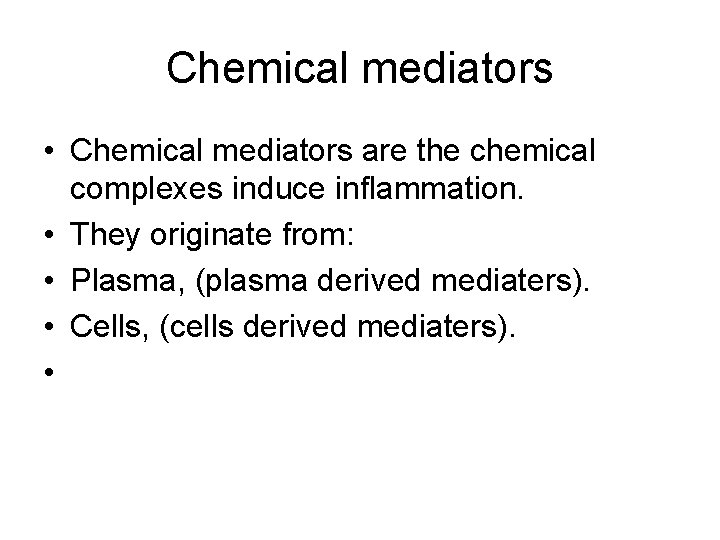 Chemical mediators

• Chemical mediators are the chemical complexes induce inflammation.
• They originate from:
• Plasma, (plasma derived mediaters).
• Cells, (cells derived mediaters).
•